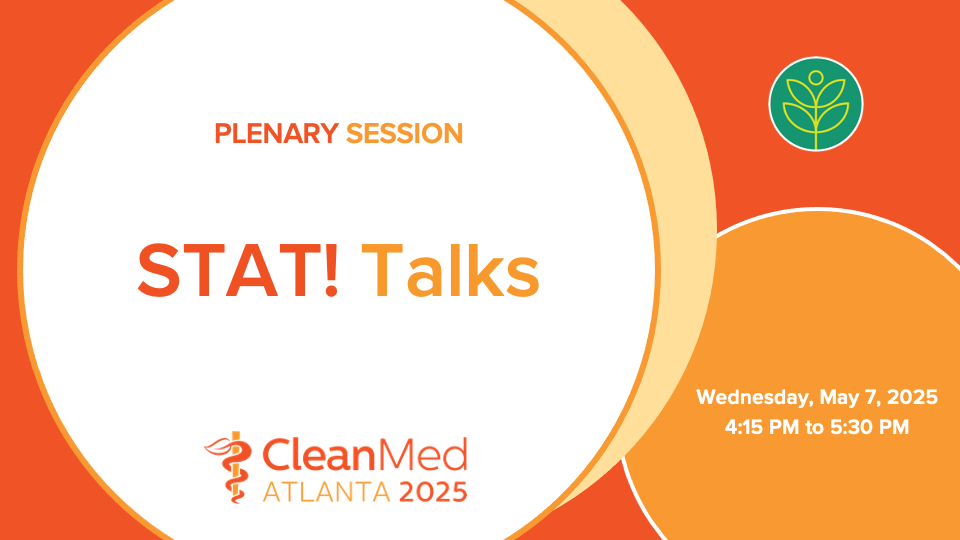 PLENARY SESSION

STAT! Talks

CleanMed
ATLANTA 2025

Wednesday, May 7, 2025
4:15 PM to 5:30 PM